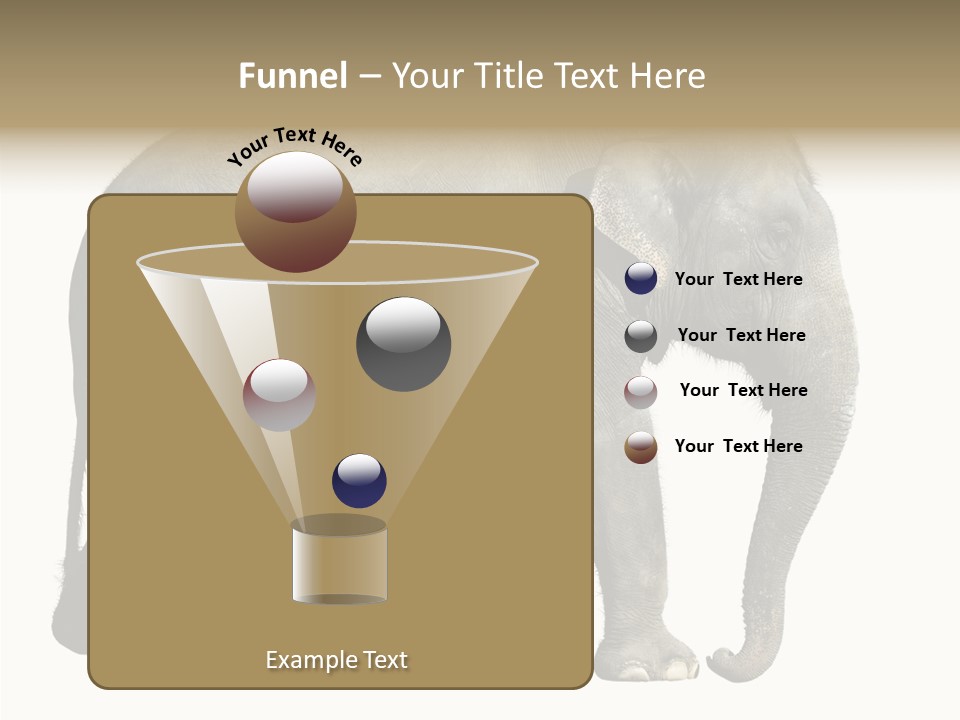 Funnel – Your Title Text Here

Your Text Here

Your Text Here

Your Text Here

Your Text Here

Your Text Here

Example Text